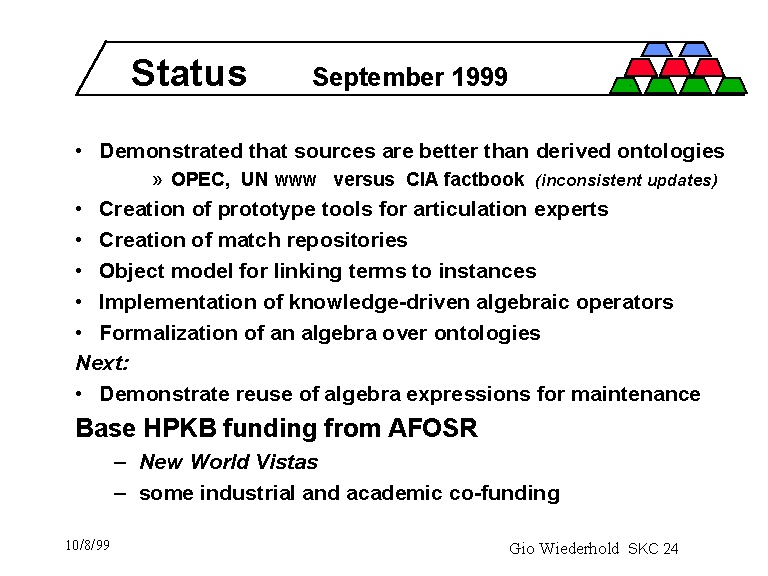 Status September 1999

• Demonstrated that sources are better than derived ontologies

» OPEC, UN www versus CIA factbook (inconsistent updates)

• Creation of prototype tools for articulation experts

• Creation of match repositories

• Object model for linking terms to instances

• Implementation of knowledge-driven algebraic operators

• Formalization of an algebra over ontologies

Next:

• Demonstrate reuse of algebra expressions for maintenance

Base HPKB funding from AFOSR

– New World Vistas

– some industrial and academic co-funding

10/8/99

Gio Wiederhold SKC 24